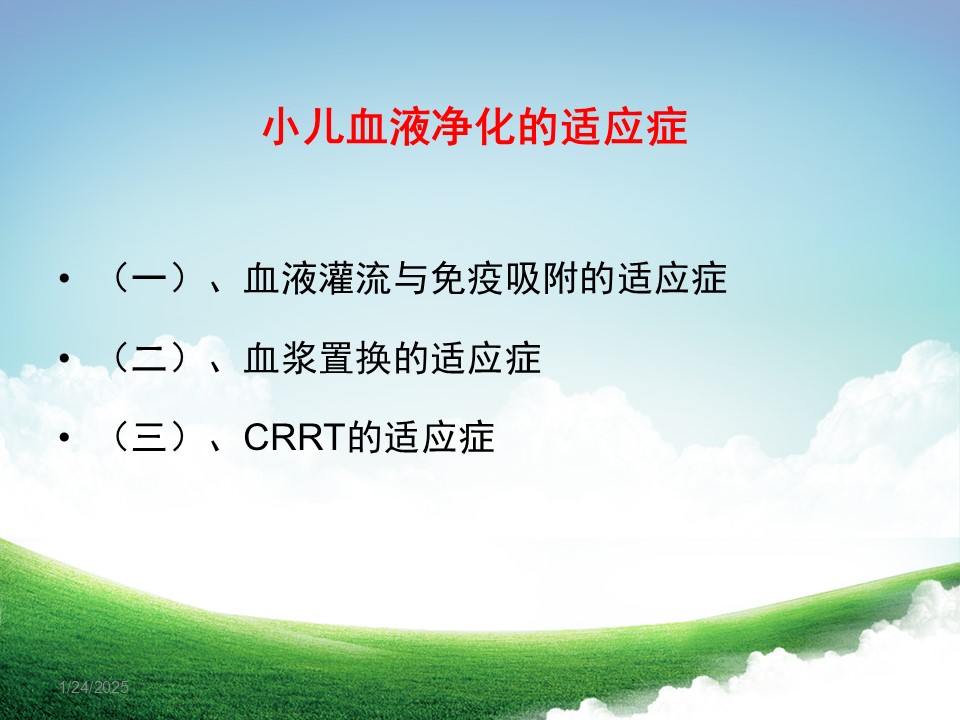 小儿血液净化的适应症

• （一）、血液灌流与免疫吸附的适应症

• （二）、血浆置换的适应症

• （三）、CRRT的适应症

1/24/2025